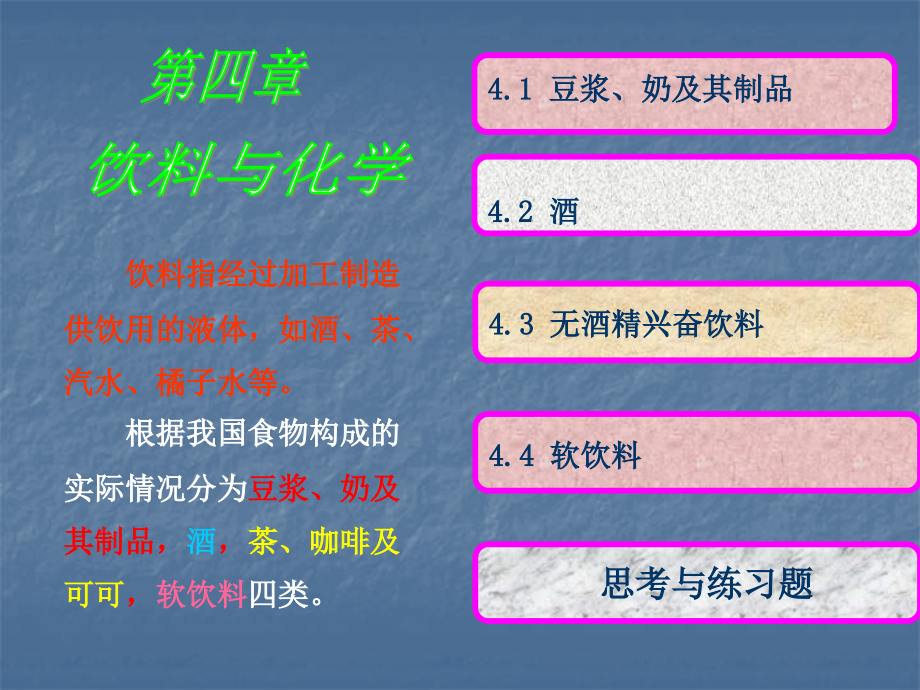 第四章
饮料与化学

饮料指经过加工制造供饮用的液体，如酒、茶、汽水、橘子水等。

根据我国食物构成的实际情况分为豆浆、奶及其制品，酒，茶、咖啡及可可，软饮料四类。

4.1 豆浆、奶及其制品

4.2 酒

4.3 无酒精兴奋饮料

4.4 软饮料

思考与练习题